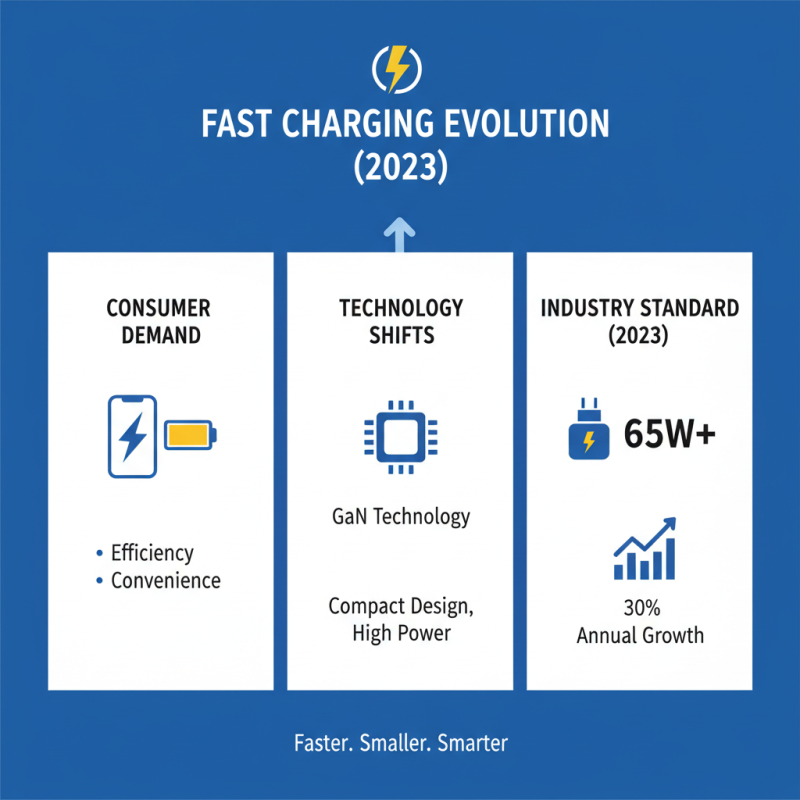 FAST CHARGING EVOLUTION (2023)

CONSUMER DEMAND

• Efficiency
• Convenience

TECHNOLOGY SHIFTS

GaN Technology

Compact Design, High Power

INDUSTRY STANDARD (2023)

65W+

30% Annual Growth

Faster. Smaller. Smarter